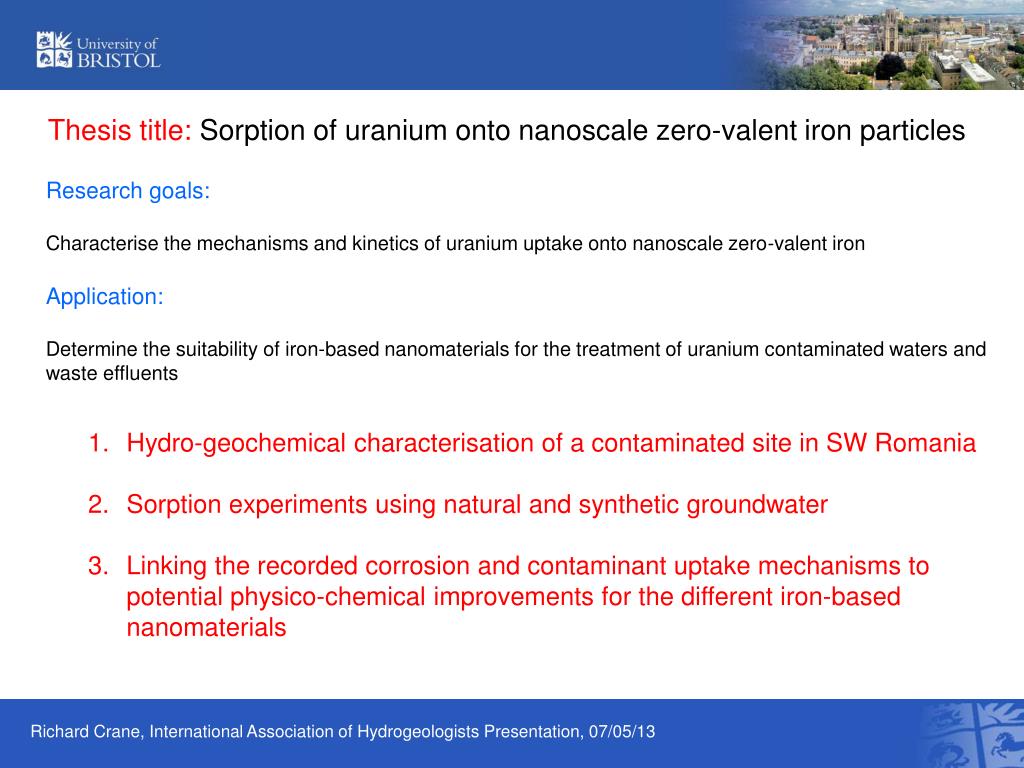 University of BRISTOL

Thesis title: Sorption of uranium onto nanoscale zero-valent iron particles

Research goals:

Characterise the mechanisms and kinetics of uranium uptake onto nanoscale zero-valent iron

Application:

Determine the suitability of iron-based nanomaterials for the treatment of uranium contaminated waters and waste effluents

1. Hydro-geochemical characterisation of a contaminated site in SW Romania

2. Sorption experiments using natural and synthetic groundwater

3. Linking the recorded corrosion and contaminant uptake mechanisms to potential physico-chemical improvements for the different iron-based nanomaterials

Richard Crane, International Association of Hydrogeologists Presentation, 07/05/13